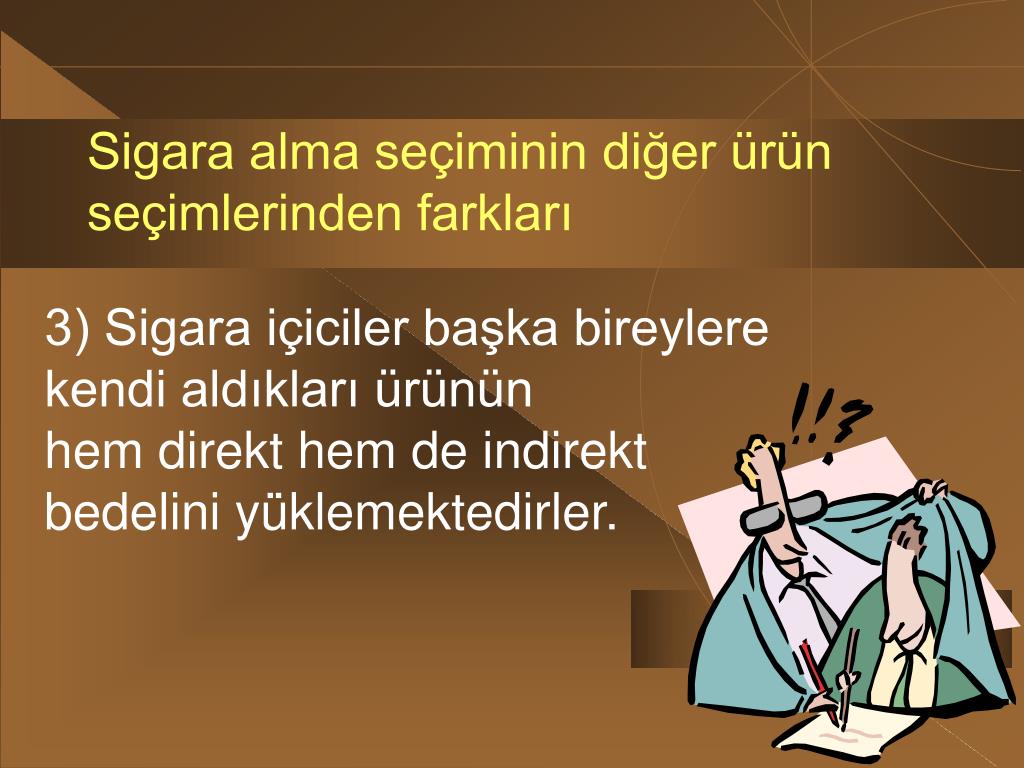 Sigara alma seçiminin diğer ürün seçimlerinden farkları

3) Sigara içiciler başka bireylere kendi aldıkları ürünün hem direkt hem de indirekt bedelini yüklemektedirler.

!!?